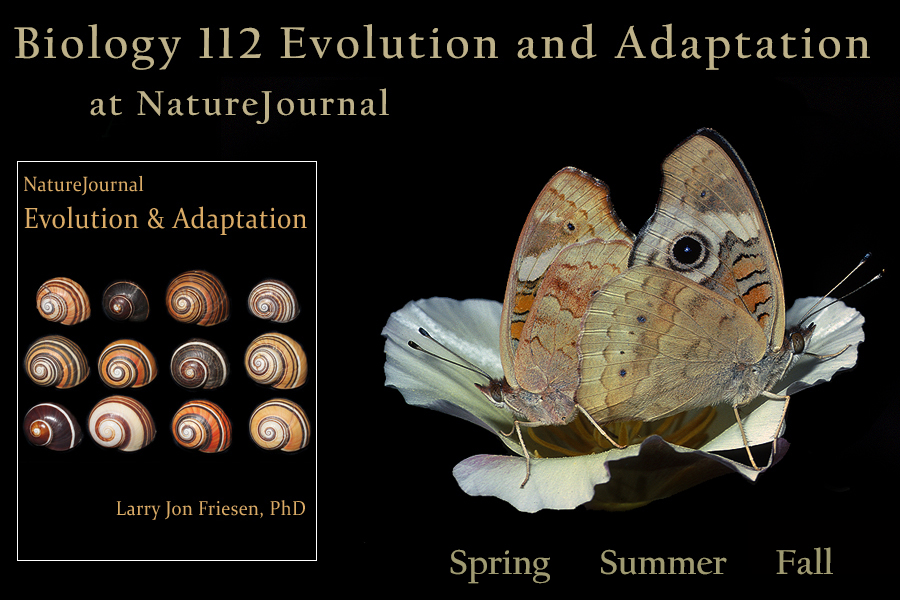 Biology 112 Evolution and Adaptation
at NatureJournal

NatureJournal
Evolution & Adaptation

Larry Jon Friesen, PhD

Spring Summer Fall